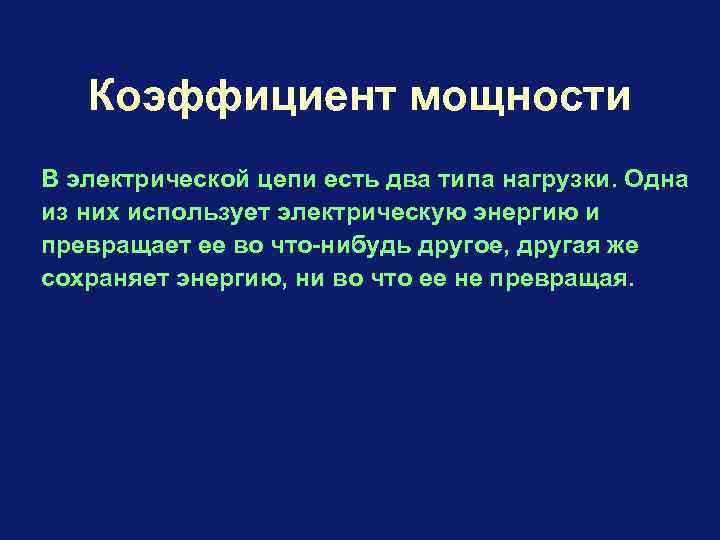 Коэффициент мощности

В электрической цепи есть два типа нагрузки. Одна из них использует электрическую энергию и превращает ее во что-нибудь другое, другая же сохраняет энергию, ни во что ее не превращая.